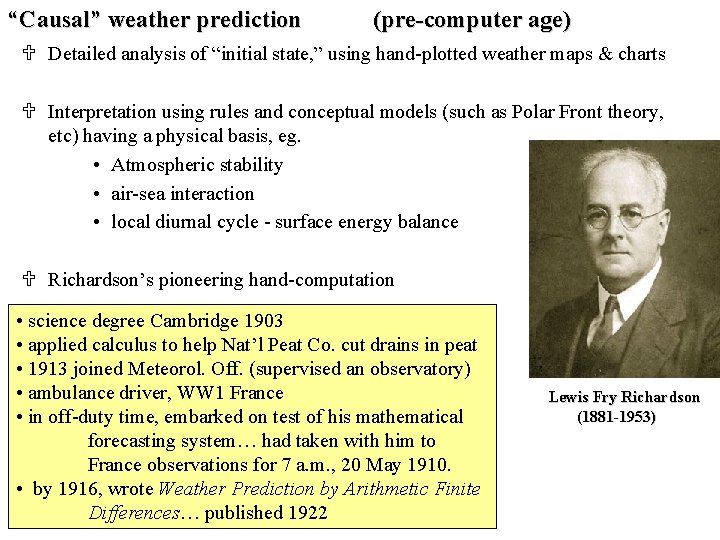 "Causal" weather prediction (pre-computer age)

✞ Detailed analysis of "initial state," using hand-plotted weather maps & charts

✞ Interpretation using rules and conceptual models (such as Polar Front theory, etc) having a physical basis, eg.
• Atmospheric stability
• air-sea interaction
• local diurnal cycle - surface energy balance

✞ Richardson's pioneering hand-computation

• science degree Cambridge 1903
• applied calculus to help Nat'l Peat Co. cut drains in peat
• 1913 joined Meteorol. Off. (supervised an observatory)
• ambulance driver, WW1 France
• in off-duty time, embarked on test of his mathematical forecasting system… had taken with him to France observations for 7 a.m., 20 May 1910.
• by 1916, wrote Weather Prediction by Arithmetic Finite Differences… published 1922

Lewis Fry Richardson
(1881-1953)